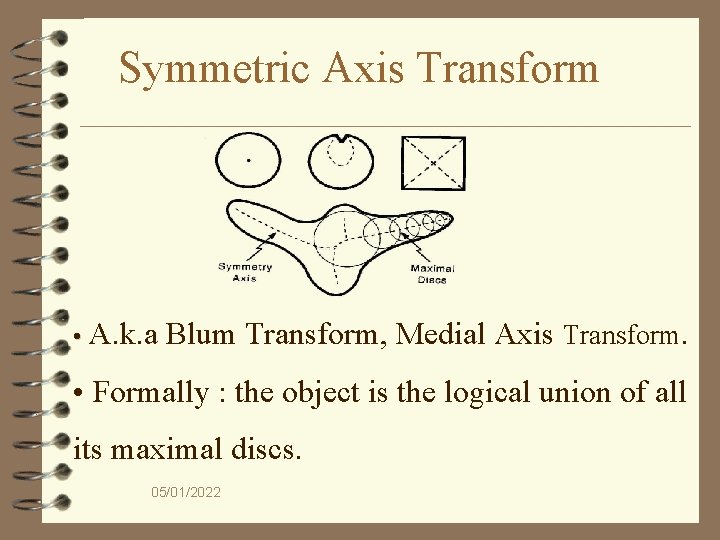 Symmetric Axis Transform

Symmetry Axis

Maximal Discs

• A.k.a Blum Transform, Medial Axis Transform.

• Formally : the object is the logical union of all its maximal discs.

05/01/2022